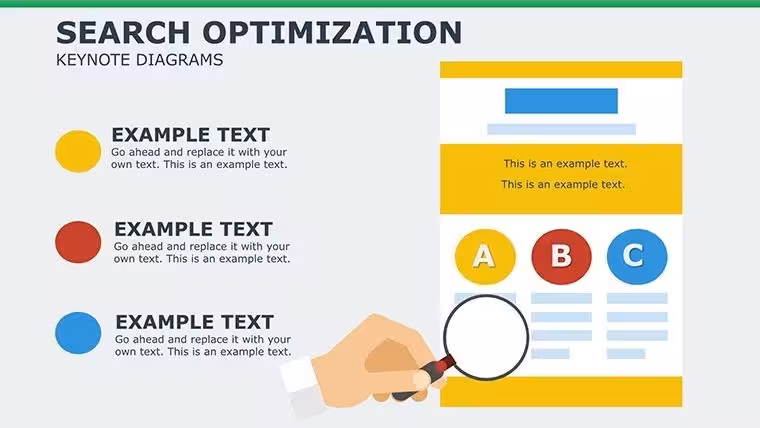 SEARCH OPTIMIZATION
KEYNOTE DIAGRAMS

EXAMPLE TEXT
Go ahead and replace it with your own text. This is an example text.

EXAMPLE TEXT
Go ahead and replace it with your own text. This is an example text.

EXAMPLE TEXT
Go ahead and replace it with your own text. This is an example text.

This is an example text.
This is an example text.

A

B

C